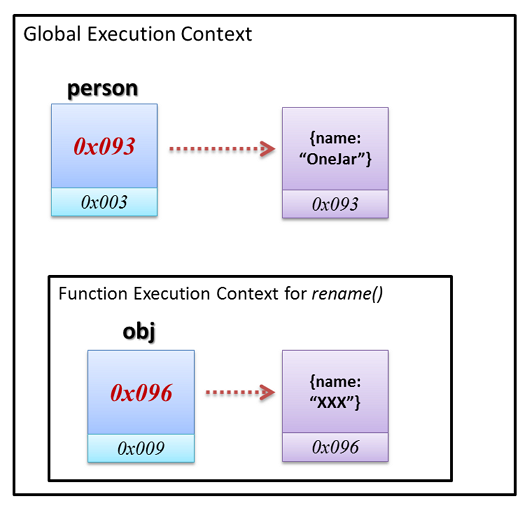 Global Execution Context

person

0x093

0x003

{name: “OneJar”}

0x093

Function Execution Context for rename()

obj

0x096

0x009

{name: “XXX”}

0x096